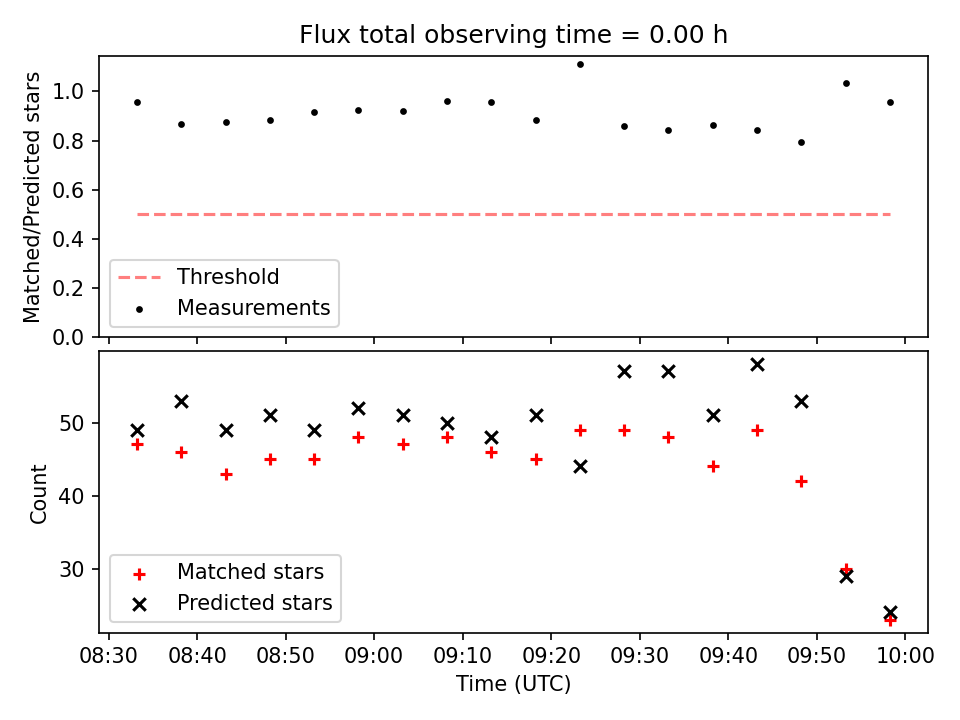 Flux total observing time = 0.00 h

Matched/Predicted stars

1.0
0.8
0.6
0.4
0.2
0.0

Threshold
Measurements

Count

50
40
30

Matched stars
Predicted stars

08:30 08:40 08:50 09:00 09:10 09:20 09:30 09:40 09:50 10:00
Time (UTC)